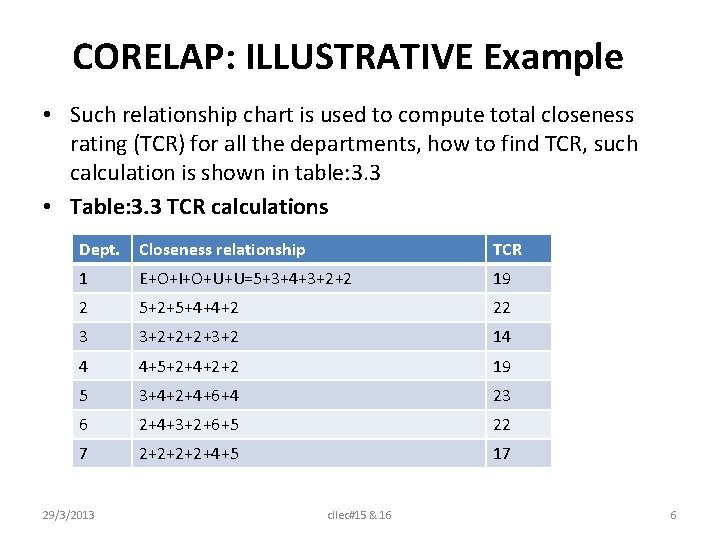 CORELAP: ILLUSTRATIVE Example

• Such relationship chart is used to compute total closeness rating (TCR) for all the departments, how to find TCR, such calculation is shown in table:3.3

• Table:3.3 TCR calculations

| Dept. | Closeness relationship | TCR |
|---|---|---|
| 1 | E+O+I+O+U+U=5+3+4+3+2+2 | 19 |
| 2 | 5+2+5+4+4+2 | 22 |
| 3 | 3+2+2+2+3+2 | 14 |
| 4 | 4+5+2+4+2+2 | 19 |
| 5 | 3+4+2+4+6+4 | 23 |
| 6 | 2+4+3+2+6+5 | 22 |
| 7 | 2+2+2+2+4+5 | 17 |

29/3/2013 cllec#15 & 16 6